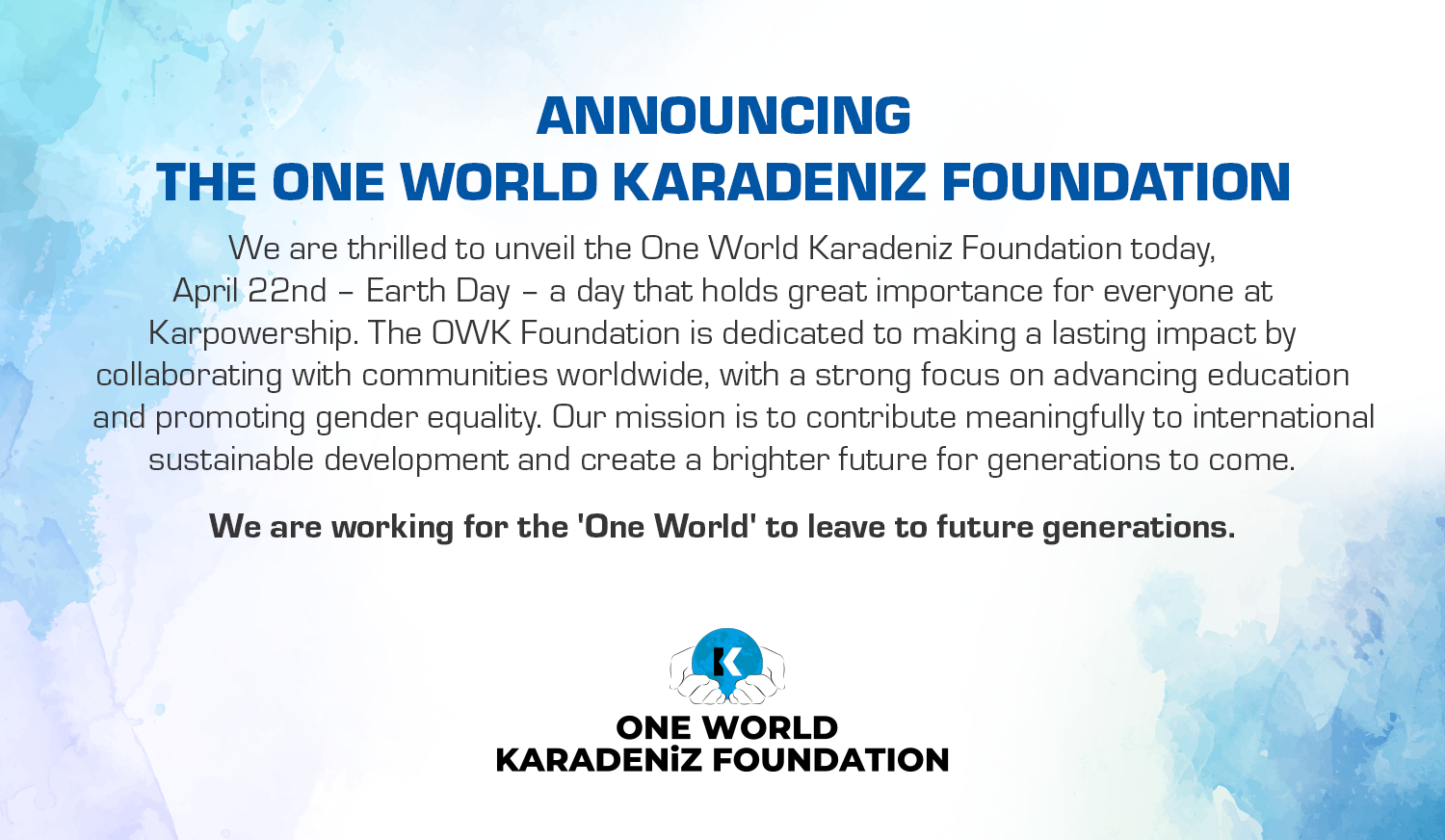 ANNOUNCING
THE ONE WORLD KARADENIZ FOUNDATION

We are thrilled to unveil the One World Karadeniz Foundation today, April 22nd – Earth Day – a day that holds great importance for everyone at Karpowership. The OWK Foundation is dedicated to making a lasting impact by collaborating with communities worldwide, with a strong focus on advancing education and promoting gender equality. Our mission is to contribute meaningfully to international sustainable development and create a brighter future for generations to come.

We are working for the 'One World' to leave to future generations.

K

ONE WORLD
KARADENiZ FOUNDATION